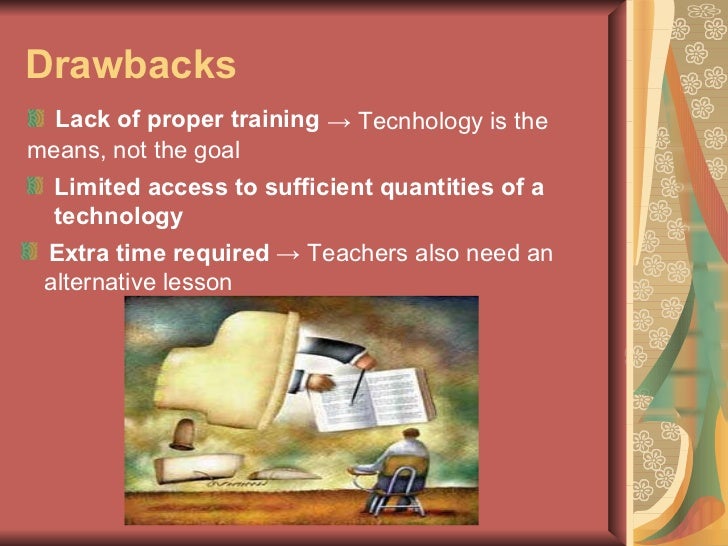 Drawbacks

Lack of proper training → Tecnhology is the means, not the goal

Limited access to sufficient quantities of a technology

Extra time required → Teachers also need an alternative lesson